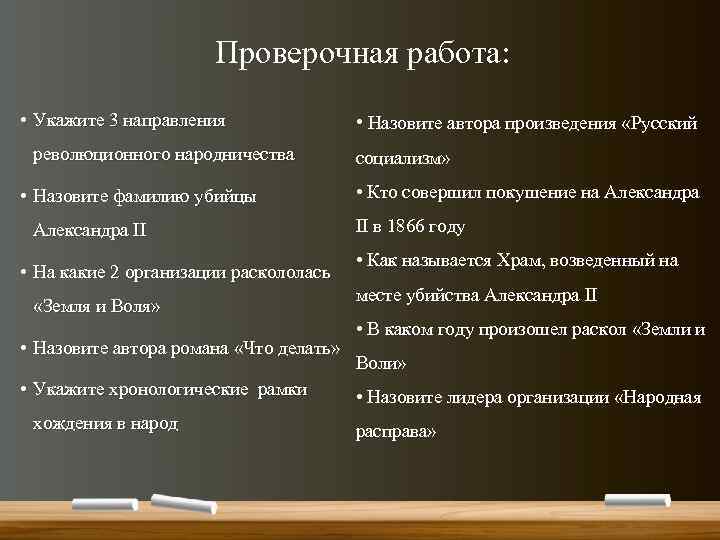 Проверочная работа:

• Укажите 3 направления революционного народничества

• Назовите фамилию убийцы Александра II

• На какие 2 организации раскололась «Земля и Воля»

• Назовите автора романа «Что делать»

• Укажите хронологические рамки хождения в народ

• Назовите автора произведения «Русский социализм»

• Кто совершил покушение на Александра II в 1866 году

• Как называется Храм, возведенный на месте убийства Александра II

• В каком году произошел раскол «Земли и Воли»

• Назовите лидера организации «Народная расправа»